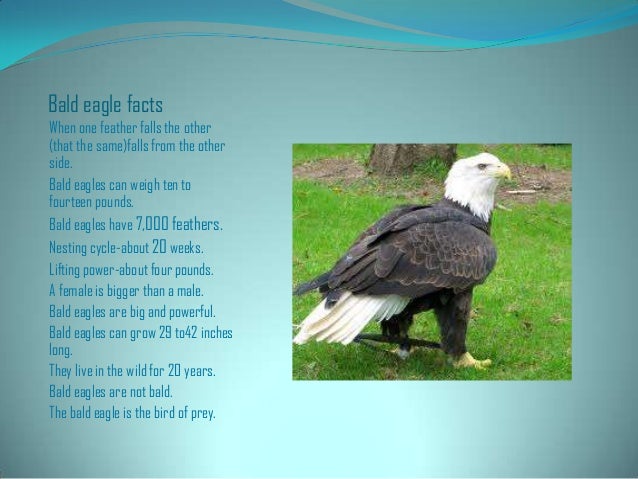 Bald eagle facts

When one feather falls the other (that the same)falls from the other side.

Bald eagles can weigh ten to fourteen pounds.

Bald eagles have 7,000 feathers.

Nesting cycle-about 20 weeks.

Lifting power-about four pounds.

A female is bigger than a male.

Bald eagles are big and powerful.

Bald eagles can grow 29 to42 inches long.

They live in the wild for 20 years.

Bald eagles are not bald.

The bald eagle is the bird of prey.